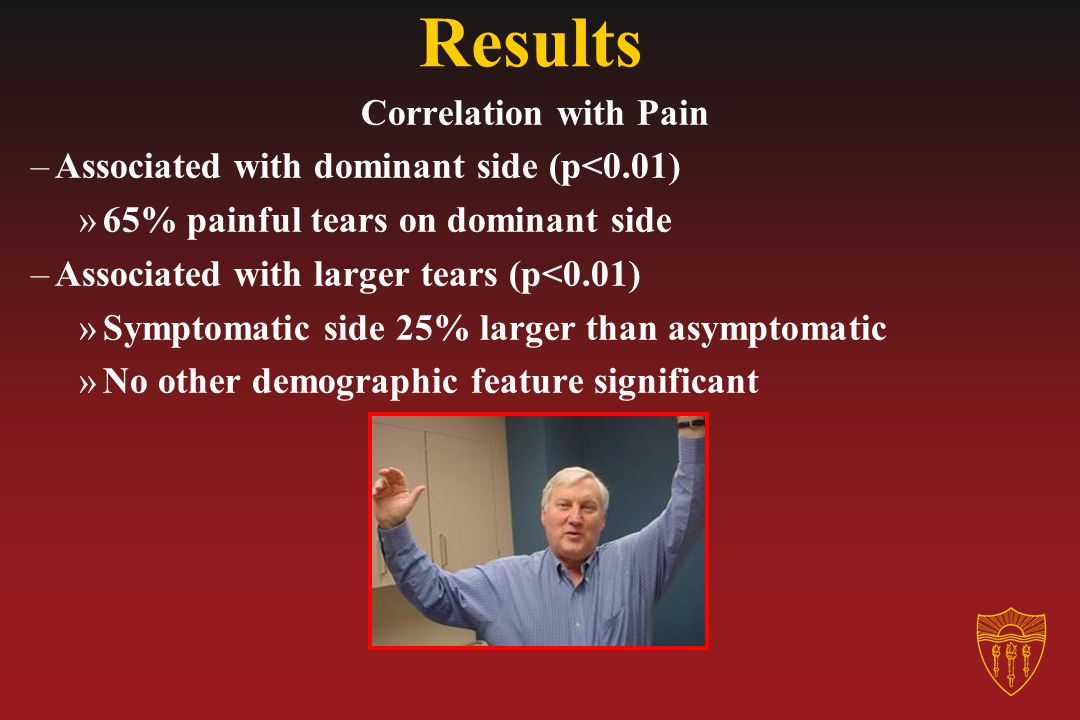 Results

Correlation with Pain

– Associated with dominant side (p<0.01)

» 65% painful tears on dominant side

– Associated with larger tears (p<0.01)

» Symptomatic side 25% larger than asymptomatic

» No other demographic feature significant